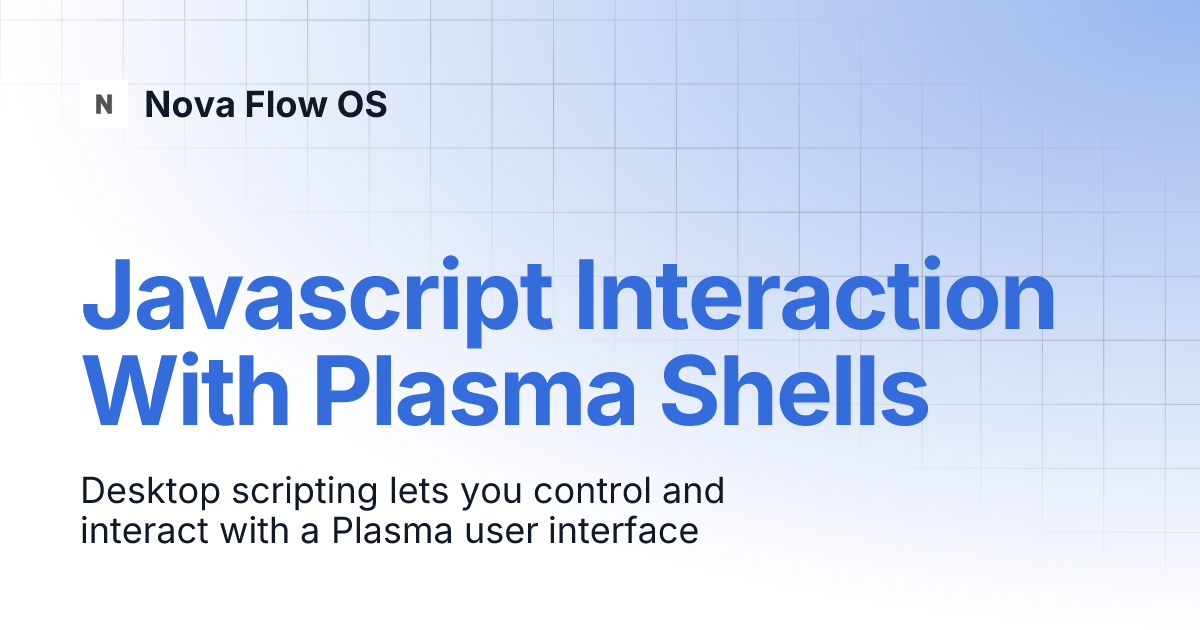 N Nova Flow OS

Javascript Interaction With Plasma Shells

Desktop scripting lets you control and interact with a Plasma user interface